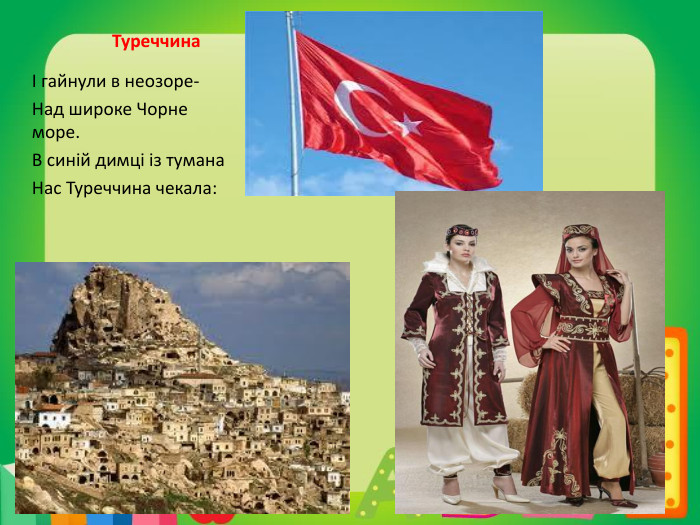 Туреччина

І гайнули в неозоре-

Над широке Чорне море.

В синій димці із тумана

Нас Туреччина чекала: